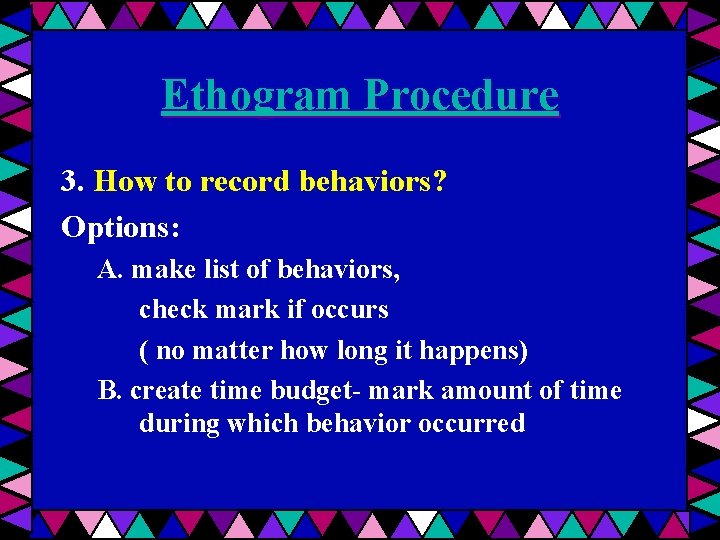 Ethogram Procedure

3. How to record behaviors?

Options:

A. make list of behaviors,
check mark if occurs
( no matter how long it happens)

B. create time budget- mark amount of time during which behavior occurred